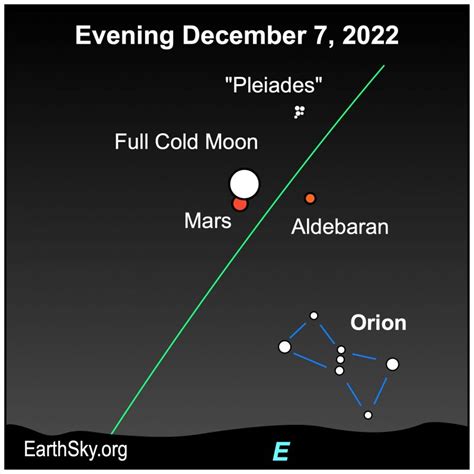 Evening December 7, 2022

"Pleiades"

Full Cold Moon

Mars

Aldebaran

Orion

EarthSky.org

E